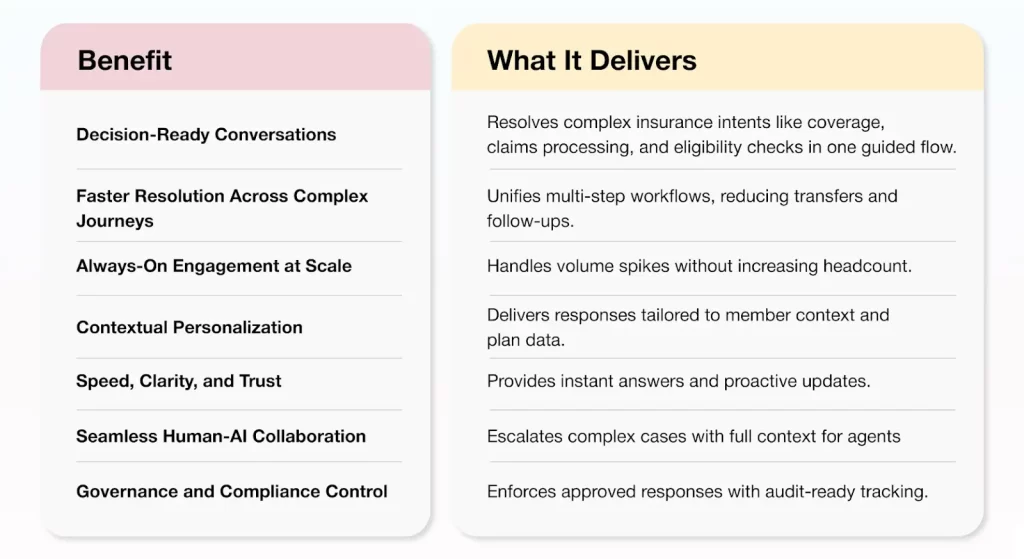 | Benefit | What It Delivers |
|---|---|
| Decision-Ready Conversations | Resolves complex insurance intents like coverage, claims processing, and eligibility checks in one guided flow. |
| Faster Resolution Across Complex Journeys | Unifies multi-step workflows, reducing transfers and follow-ups. |
| Always-On Engagement at Scale | Handles volume spikes without increasing headcount. |
| Contextual Personalization | Delivers responses tailored to member context and plan data. |
| Speed, Clarity, and Trust | Provides instant answers and proactive updates. |
| Seamless Human-AI Collaboration | Escalates complex cases with full context for agents |
| Governance and Compliance Control | Enforces approved responses with audit-ready tracking. |